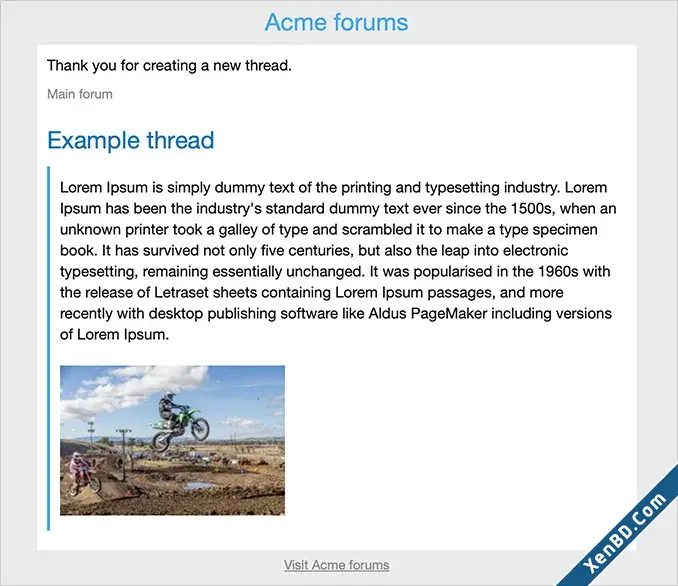 Acme forums

Thank you for creating a new thread.

Main forum

Example thread

Lorem Ipsum is simply dummy text of the printing and typesetting industry. Lorem Ipsum has been the industry's standard dummy text ever since the 1500s, when an unknown printer took a galley of type and scrambled it to make a type specimen book. It has survived not only five centuries, but also the leap into electronic typesetting, remaining essentially unchanged. It was popularised in the 1960s with the release of Letraset sheets containing Lorem Ipsum passages, and more recently with desktop publishing software like Aldus PageMaker including versions of Lorem Ipsum.

Visit Acme forums

XenBD.Com